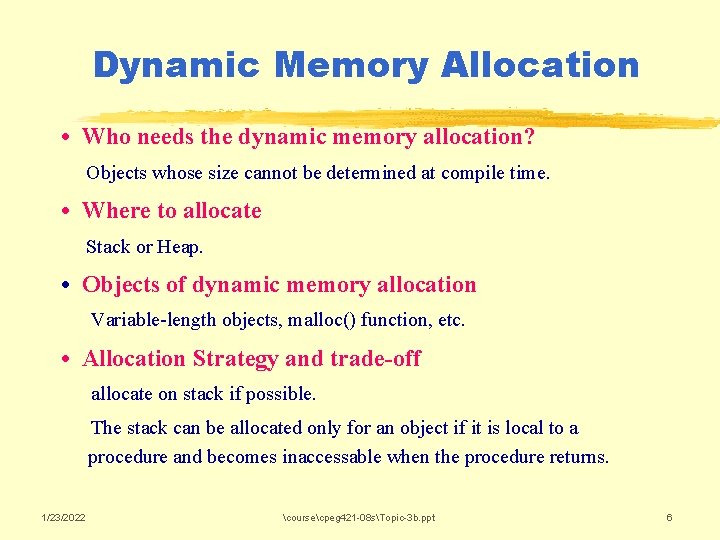 Dynamic Memory Allocation

• Who needs the dynamic memory allocation?

Objects whose size cannot be determined at compile time.

• Where to allocate

Stack or Heap.

• Objects of dynamic memory allocation

Variable-length objects, malloc() function, etc.

• Allocation Strategy and trade-off

allocate on stack if possible.

The stack can be allocated only for an object if it is local to a procedure and becomes inaccessable when the procedure returns.

1/23/2022 \course\cpeg421-08s\Topic-3b.ppt 6